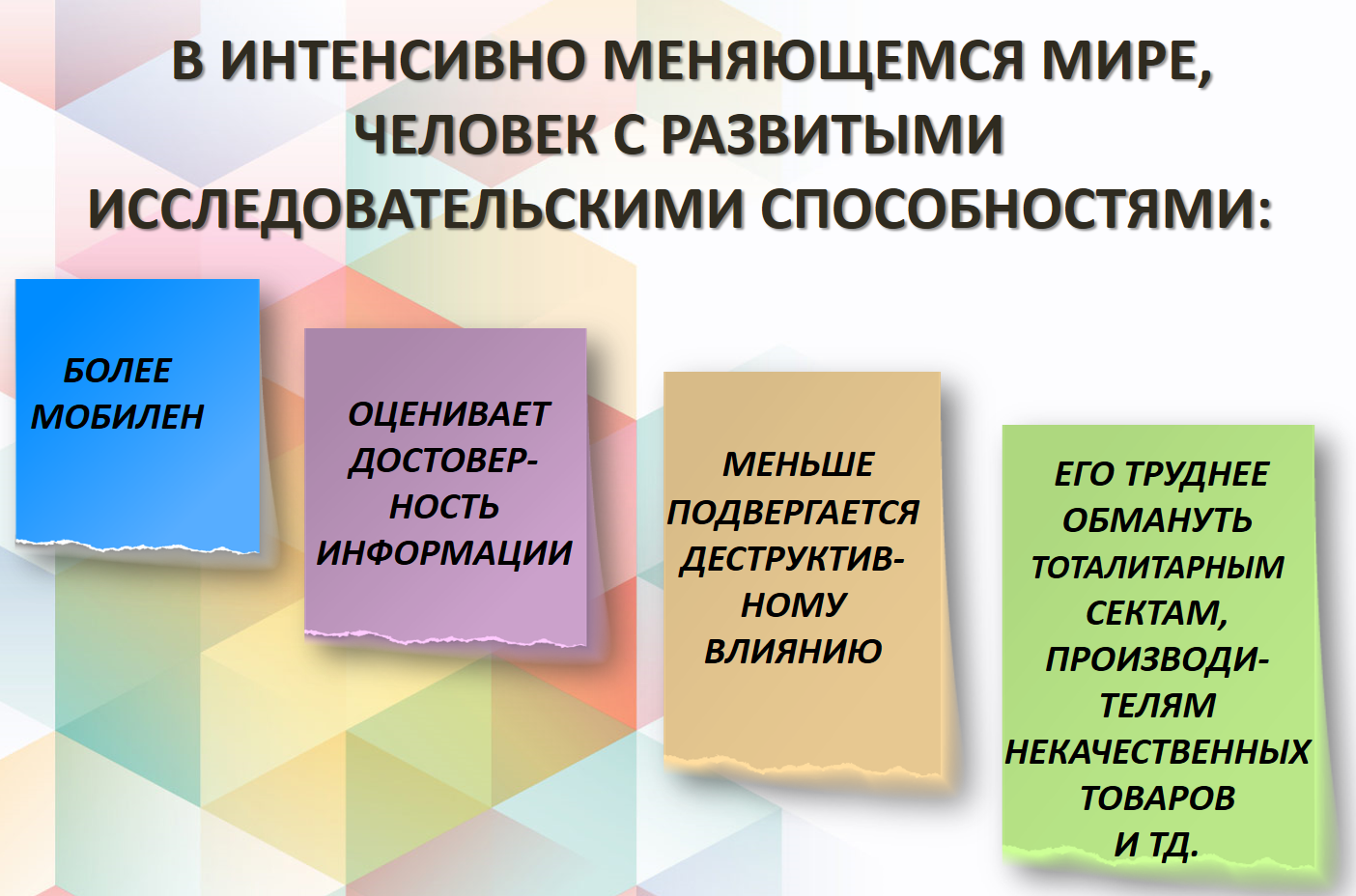 В ИНТЕНСИВНО МЕНЯЮЩЕМСЯ МИРЕ, ЧЕЛОВЕК С РАЗВИТЫМИ ИССЛЕДОВАТЕЛЬСКИМИ СПОСОБНОСТЯМИ:

БОЛЕЕ МОБИЛЕН

ОЦЕНИВАЕТ ДОСТОВЕРНОСТЬ ИНФОРМАЦИИ

МЕНЬШЕ ПОДВЕРГАЕТСЯ ДЕСТРУКТИВНОМУ ВЛИЯНИЮ

ЕГО ТРУДНЕЕ ОБМАНУТЬ ТОТАЛИТАРНЫМ СЕКТАМ, ПРОИЗВОДИТЕЛЯМ НЕКАЧЕСТВЕННЫХ ТОВАРОВ И ТД.